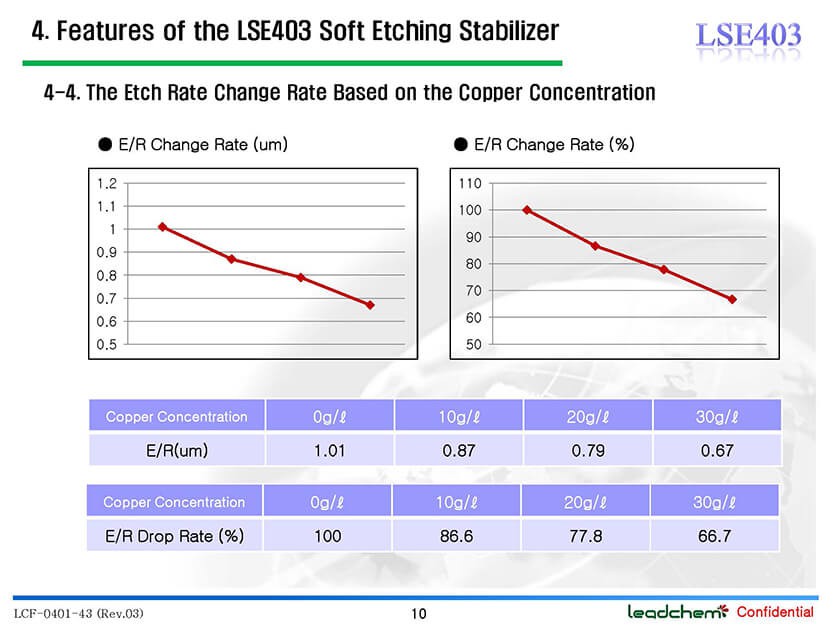 4. Features of the LSE403 Soft Etching Stabilizer

LSE403

4-4. The Etch Rate Change Rate Based on the Copper Concentration

● E/R Change Rate (um)

1.2
1.1
1
0.9
0.8
0.7
0.6
0.5

● E/R Change Rate (%)

110
100
90
80
70
60
50

| Copper Concentration | 0g/ℓ | 10g/ℓ | 20g/ℓ | 30g/ℓ |
|---|---|---|---|---|
| E/R(um) | 1.01 | 0.87 | 0.79 | 0.67 |

| Copper Concentration | 0g/ℓ | 10g/ℓ | 20g/ℓ | 30g/ℓ |
|---|---|---|---|---|
| E/R Drop Rate (%) | 100 | 86.6 | 77.8 | 66.7 |

LCF-0401-43 (Rev.03)

10

leadchem Confidential